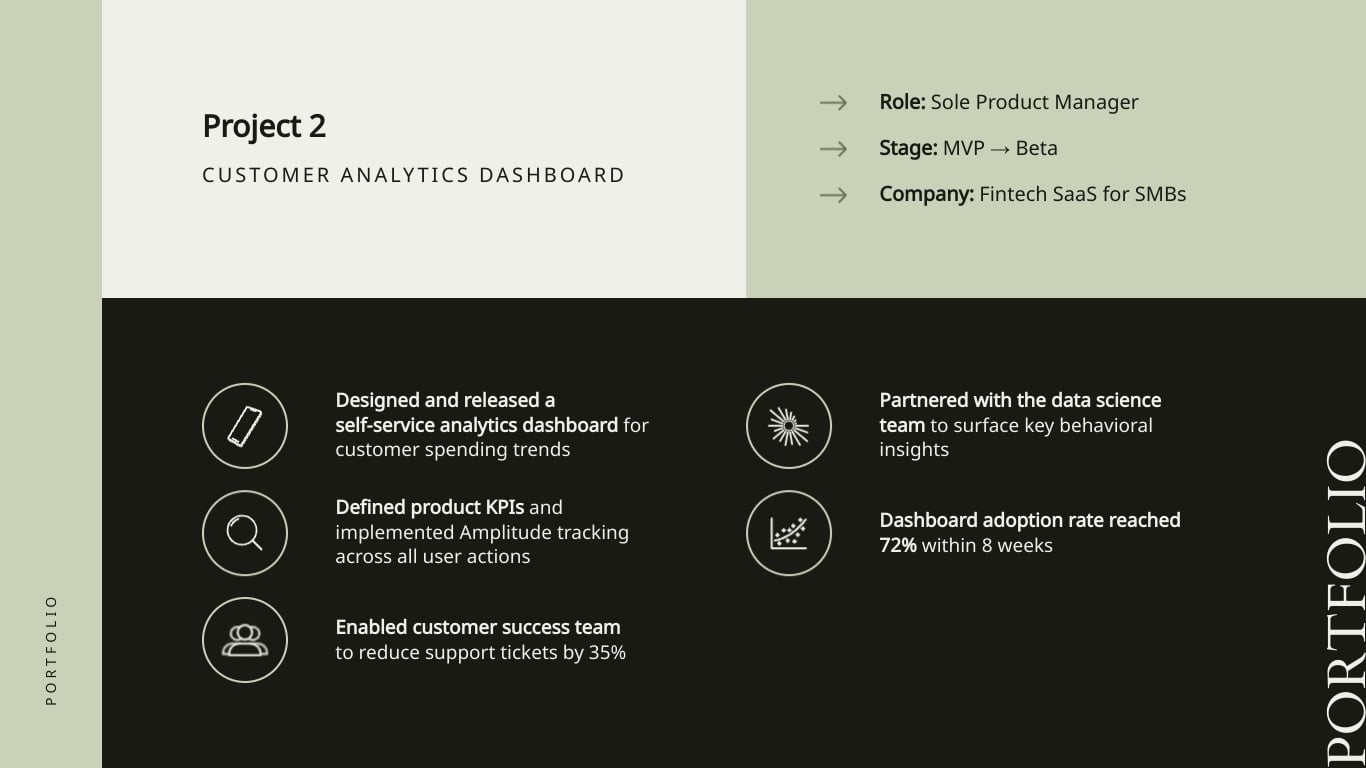 Project 2

CUSTOMER ANALYTICS DASHBOARD

→ Role: Sole Product Manager

→ Stage: MVP → Beta

→ Company: Fintech SaaS for SMBs

Designed and released a self-service analytics dashboard for customer spending trends

Defined product KPIs and implemented Amplitude tracking across all user actions

Enabled customer success team to reduce support tickets by 35%

Partnered with the data science team to surface key behavioral insights

Dashboard adoption rate reached 72% within 8 weeks

PORTFOLIO

PORTFOLIO